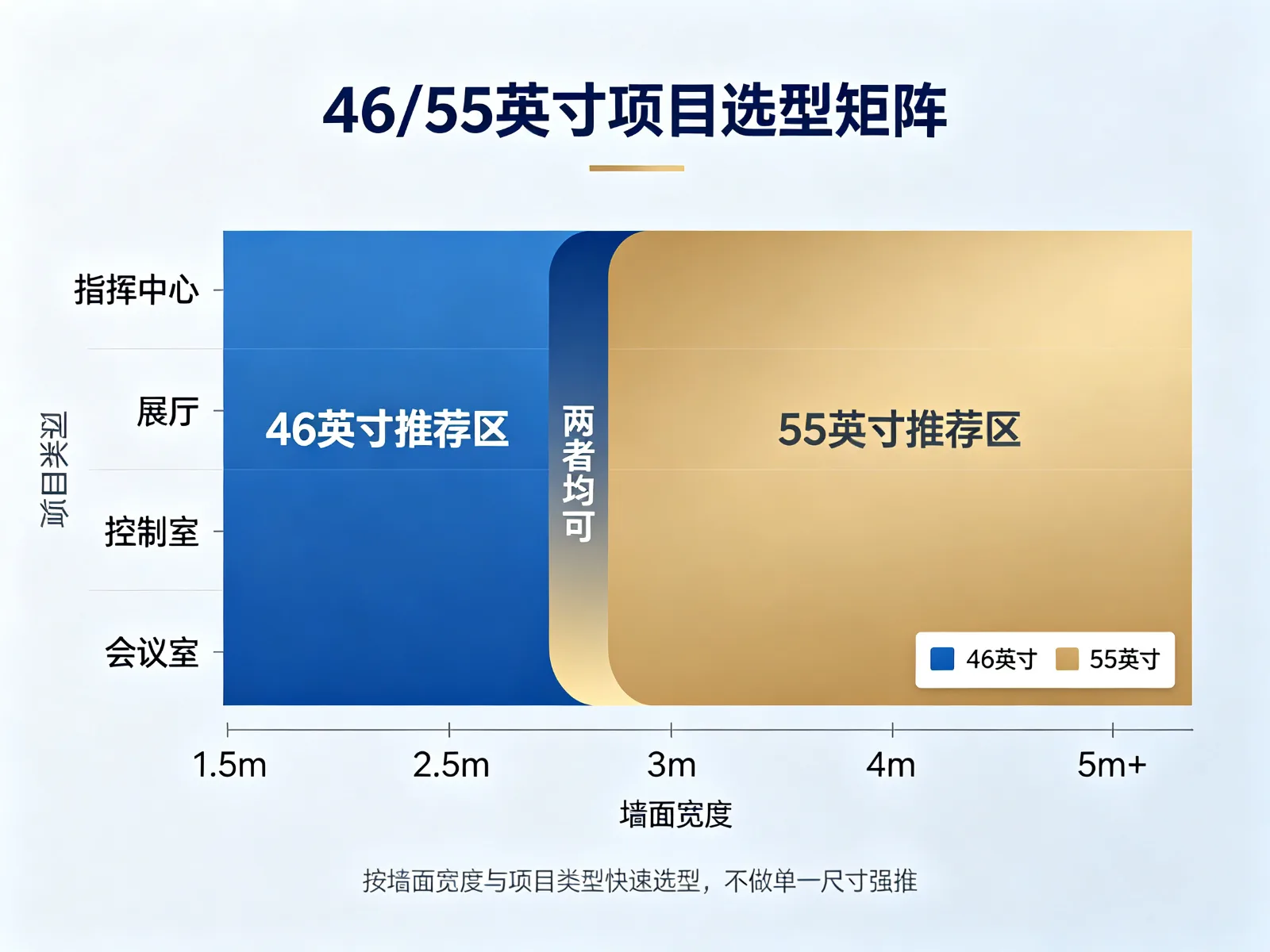 46/55英寸项目选型矩阵

项目类型

指挥中心

展厅

控制室

会议室

46英寸推荐区

两者均可

55英寸推荐区

46英寸 55英寸

1.5m 2.5m 3m 4m 5m+

墙面宽度

按墙面宽度与项目类型快速选型，不做单一尺寸强推